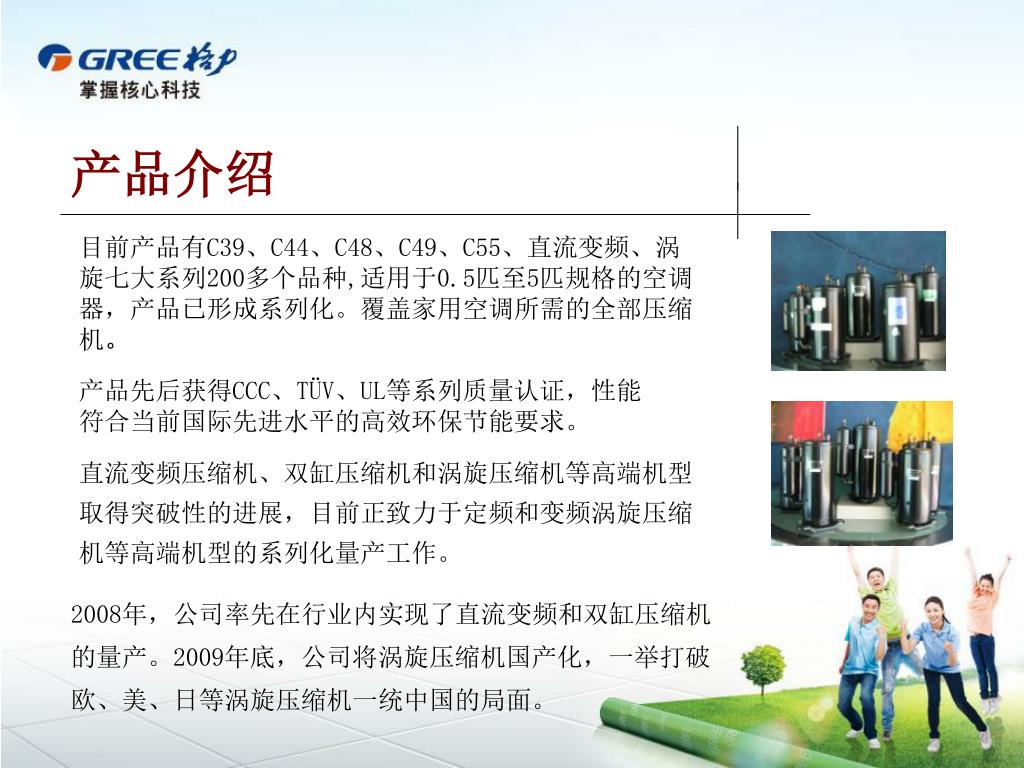 GREE 格力
掌握核心科技

产品介绍

目前产品有C39、C44、C48、C49、C55、直流变频、涡旋七大系列200多个品种,适用于0.5匹至5匹规格的空调器，产品已形成系列化。覆盖家用空调所需的全部压缩机。

产品先后获得CCC、TÜV、UL等系列质量认证，性能符合当前国际先进水平的高效环保节能要求。

直流变频压缩机、双缸压缩机和涡旋压缩机等高端机型取得突破性的进展，目前正致力于定频和变频涡旋压缩机等高端机型的系列化量产工作。

2008年，公司率先在行业内实现了直流变频和双缸压缩机的量产。2009年底，公司将涡旋压缩机国产化，一举打破欧、美、日等涡旋压缩机一统中国的局面。